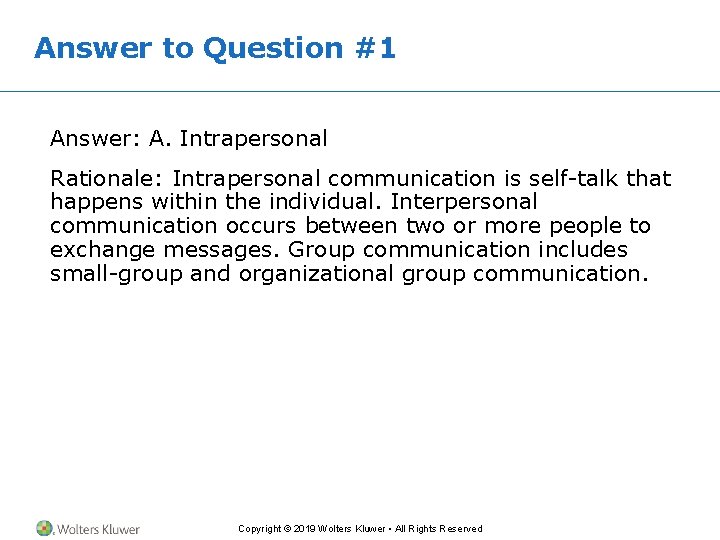 Answer to Question #1

Answer: A. Intrapersonal

Rationale: Intrapersonal communication is self-talk that happens within the individual. Interpersonal communication occurs between two or more people to exchange messages. Group communication includes small-group and organizational group communication.

Wolters Kluwer

Copyright © 2019 Wolters Kluwer • All Rights Reserved